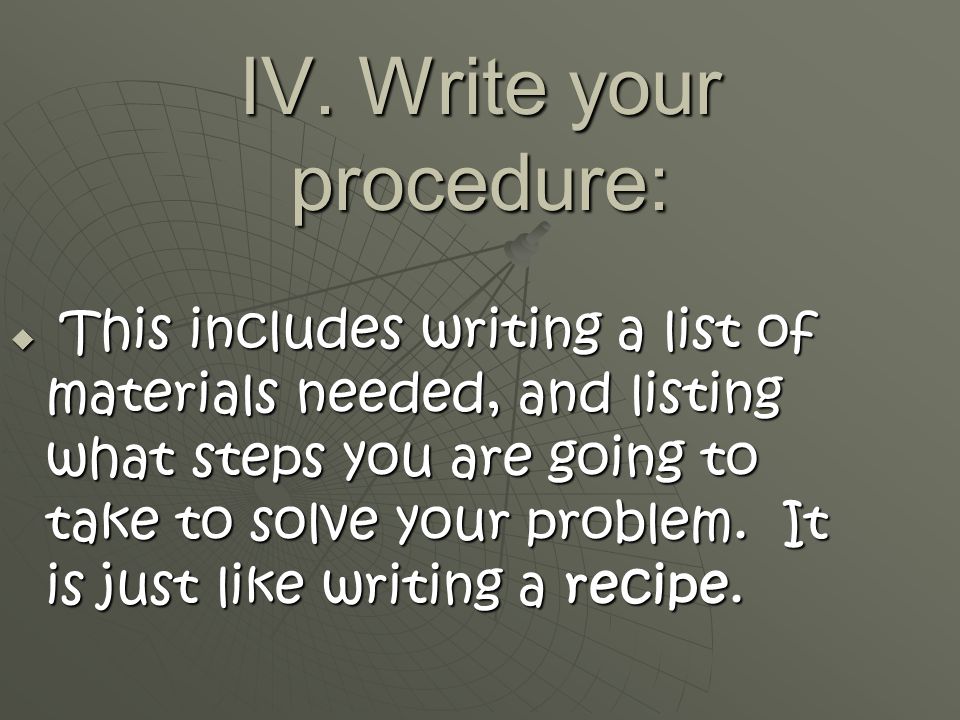 IV. Write your procedure:

This includes writing a list of materials needed, and listing what steps you are going to take to solve your problem. It is just like writing a recipe.